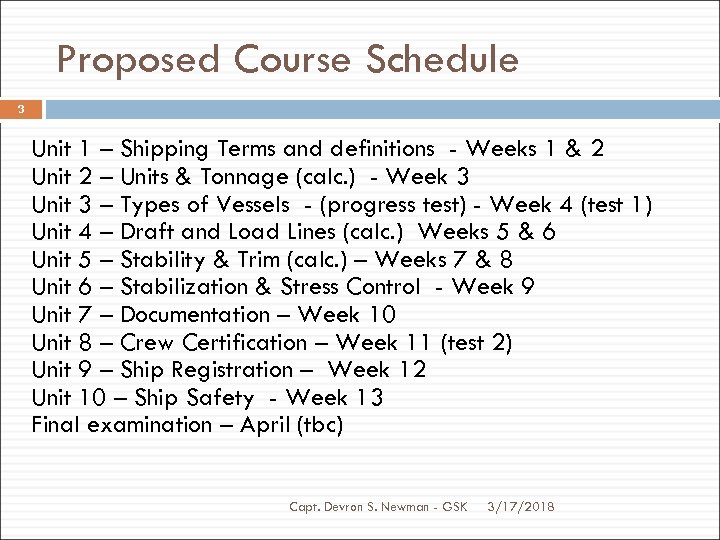 Proposed Course Schedule

3

Unit 1 – Shipping Terms and definitions - Weeks 1 & 2
Unit 2 – Units & Tonnage (calc.) - Week 3
Unit 3 – Types of Vessels - (progress test) - Week 4 (test 1)
Unit 4 – Draft and Load Lines (calc.) Weeks 5 & 6
Unit 5 – Stability & Trim (calc.) – Weeks 7 & 8
Unit 6 – Stabilization & Stress Control - Week 9
Unit 7 – Documentation – Week 10
Unit 8 – Crew Certification – Week 11 (test 2)
Unit 9 – Ship Registration – Week 12
Unit 10 – Ship Safety - Week 13
Final examination – April (tbc)

Capt. Devron S. Newman - GSK 3/17/2018